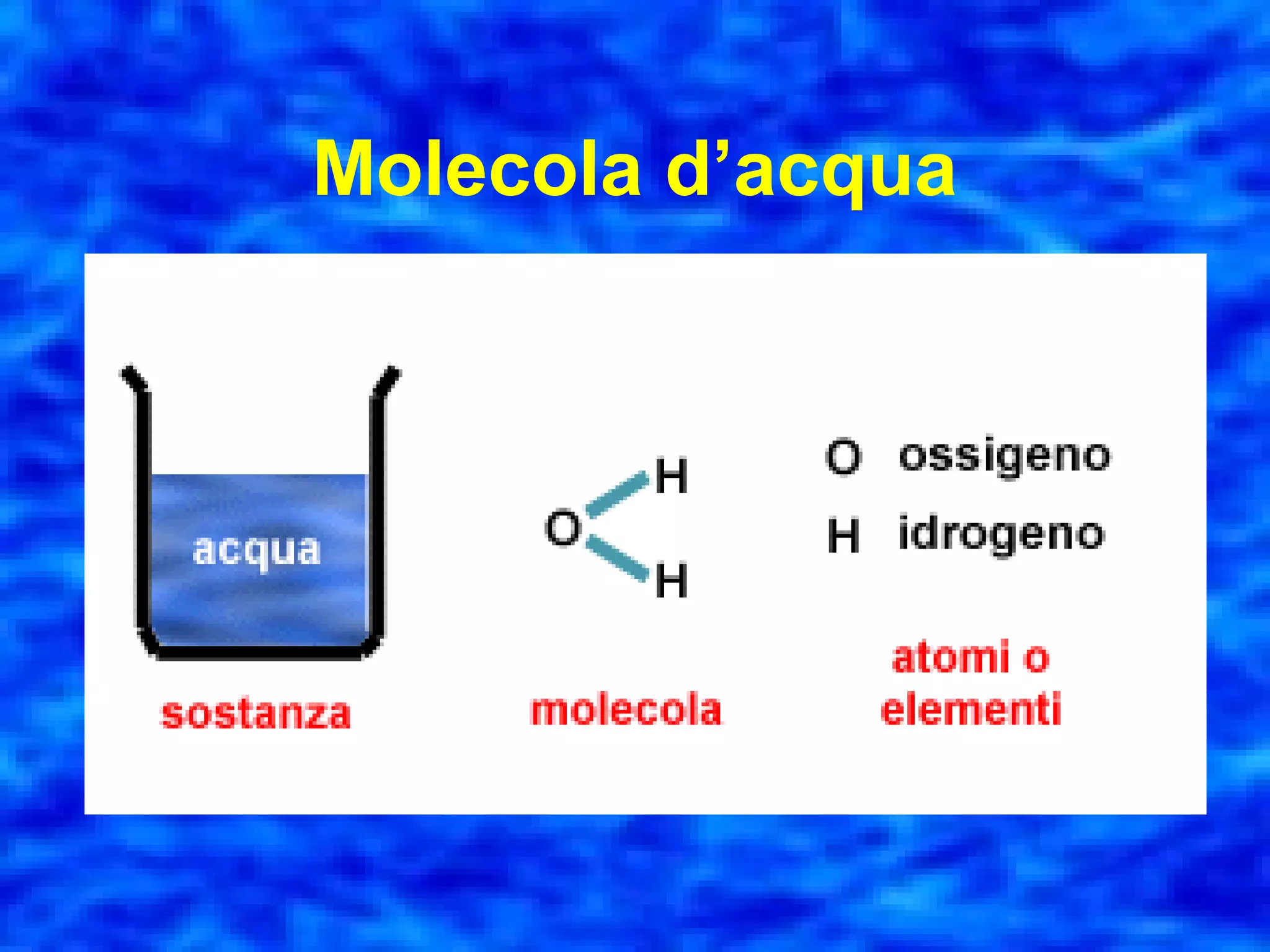 Molecola d’acqua

acqua

sostanza

H
O
H

molecola

O ossigeno
H idrogeno

atomi o elementi